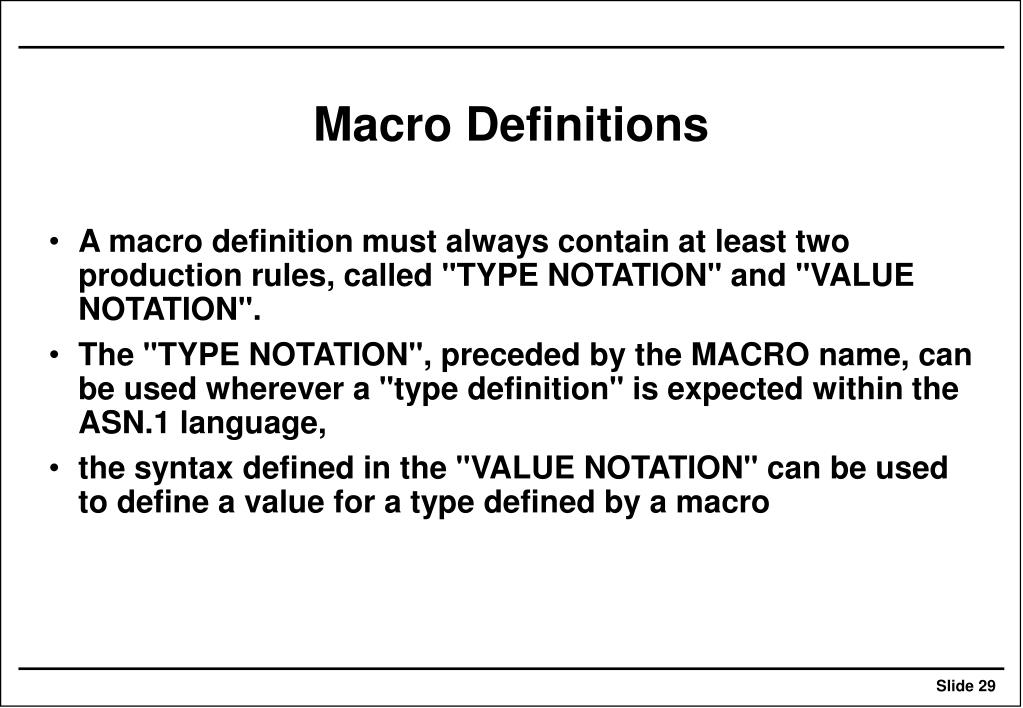 Macro Definitions

• A macro definition must always contain at least two production rules, called "TYPE NOTATION" and "VALUE NOTATION".

• The "TYPE NOTATION", preceded by the MACRO name, can be used wherever a "type definition" is expected within the ASN.1 language,

• the syntax defined in the "VALUE NOTATION" can be used to define a value for a type defined by a macro

Slide 29